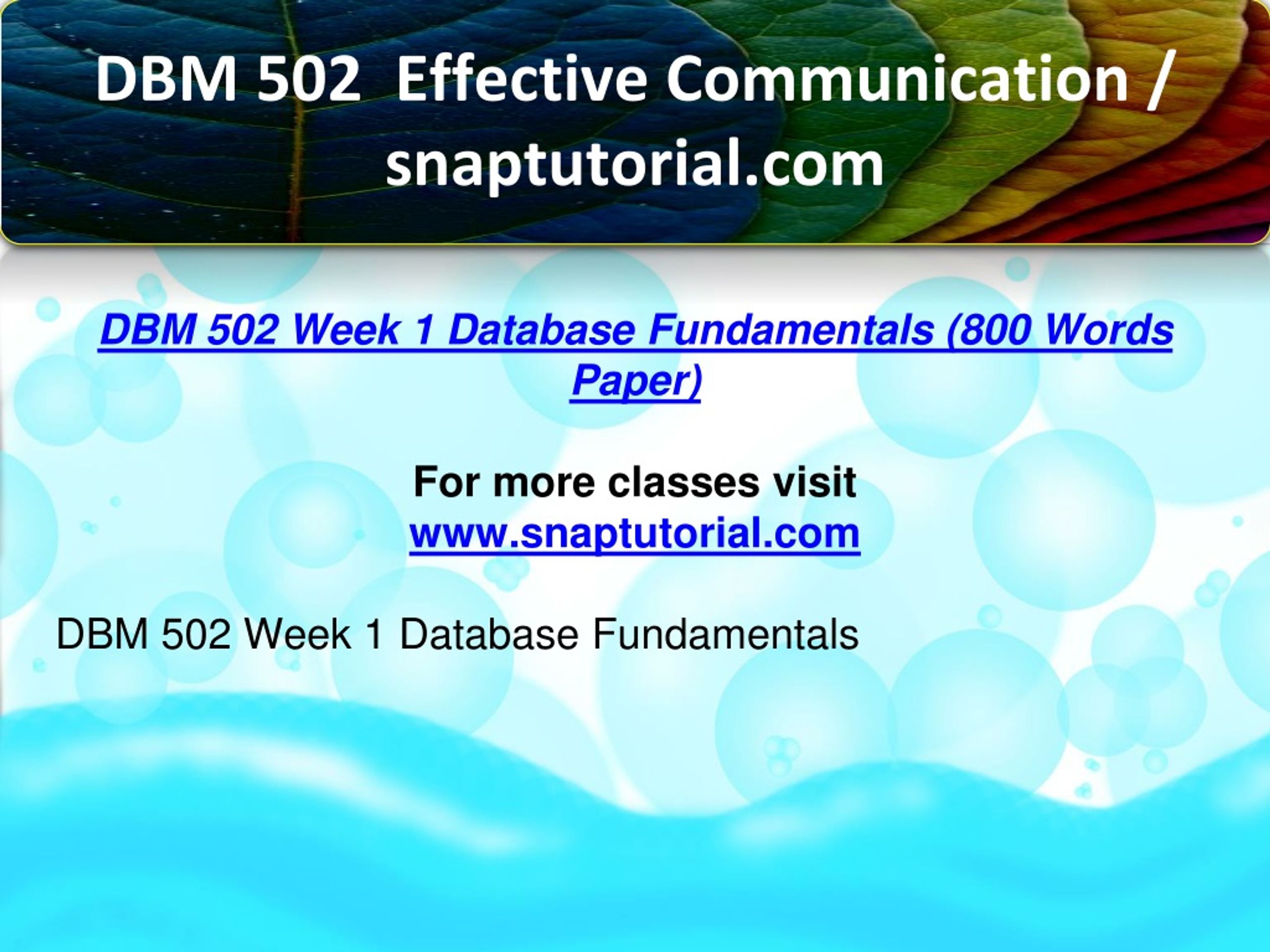 DBM 502 Effective Communication / snaptutorial.com

DBM 502 Week 1 Database Fundamentals (800 Words Paper)

For more classes visit
www.snaptutorial.com

DBM 502 Week 1 Database Fundamentals